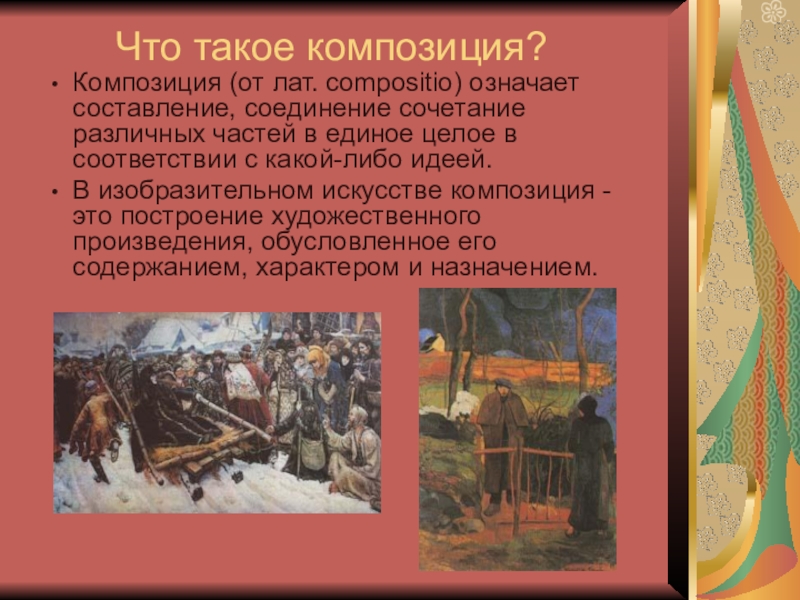 Что такое композиция?

• Композиция (от лат. compositio) означает составление, соединение сочетание различных частей в единое целое в соответствии с какой-либо идеей.

• В изобразительном искусстве композиция - это построение художественного произведения, обусловленное его содержанием, характером и назначением.